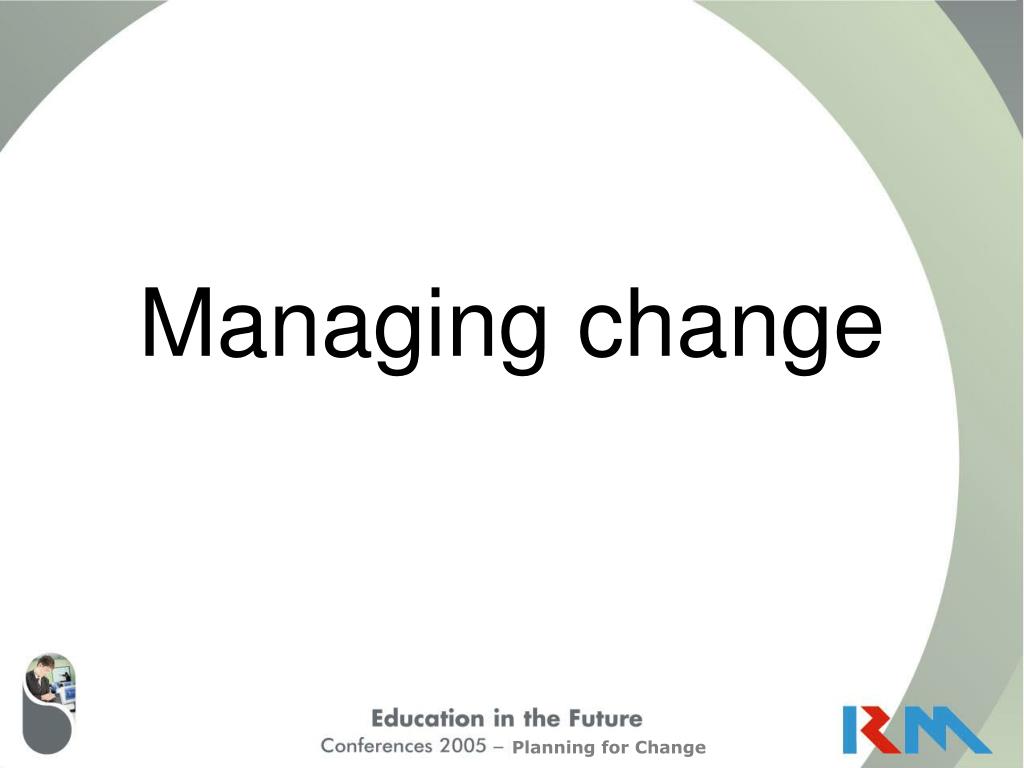 Managing change

Education in the Future
Conferences 2005 – Planning for Change

RM